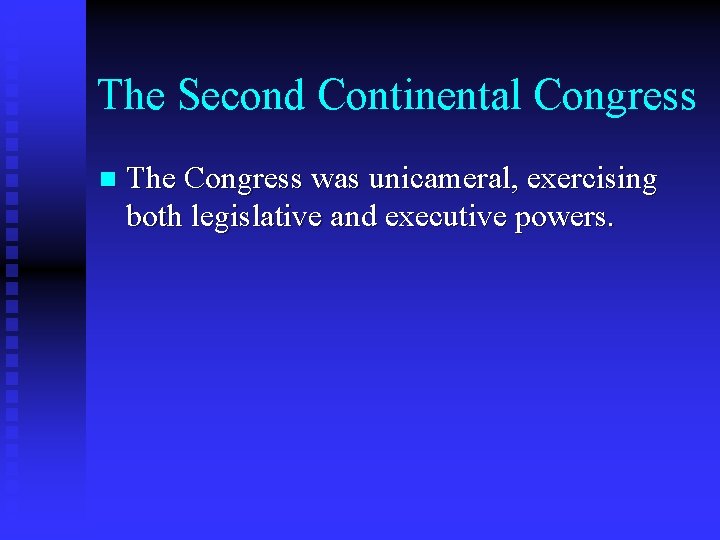 The Second Continental Congress

The Congress was unicameral, exercising both legislative and executive powers.